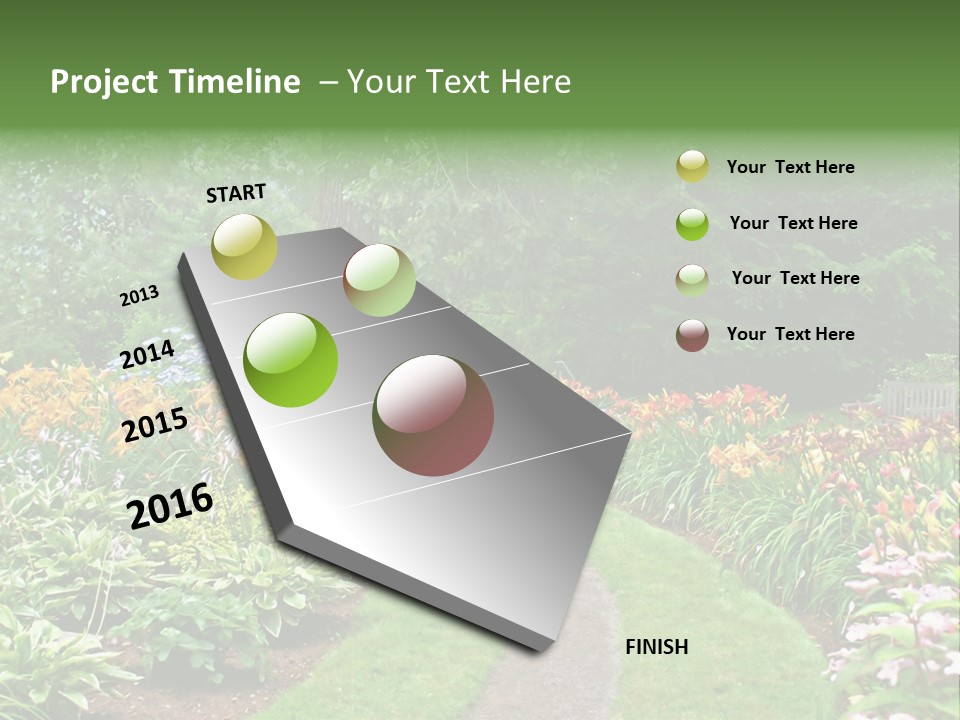 Project Timeline – Your Text Here

START

2013

2014

2015

2016

FINISH

Your Text Here

Your Text Here

Your Text Here

Your Text Here